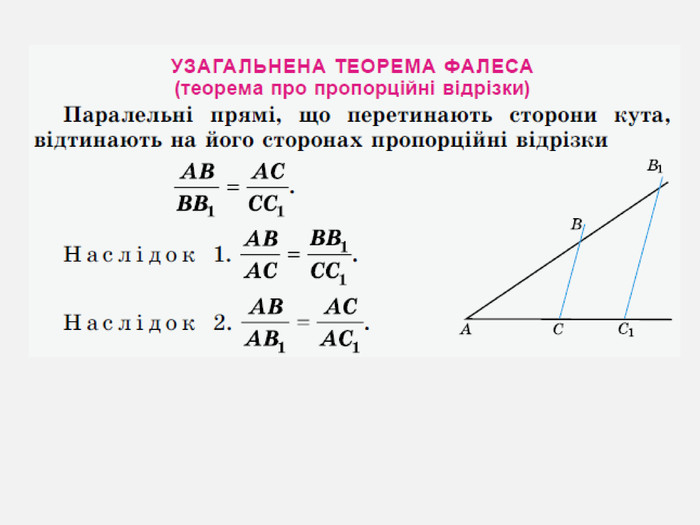 УЗАГАЛЬНЕНА ТЕОРЕМА ФАЛЕСА
(теорема про пропорційні відрізки)

Паралельні прямі, що перетинають сторони кута, відтинають на його сторонах пропорційні відрізки

$\frac{AB}{BB_1} = \frac{AC}{CC_1}$.

Наслідок 1. $\frac{AB}{AC} = \frac{BB_1}{CC_1}$.

Наслідок 2. $\frac{AB}{AB_1} = \frac{AC}{AC_1}$.

$B_1$
$B$
$A$
$C$
$C_1$